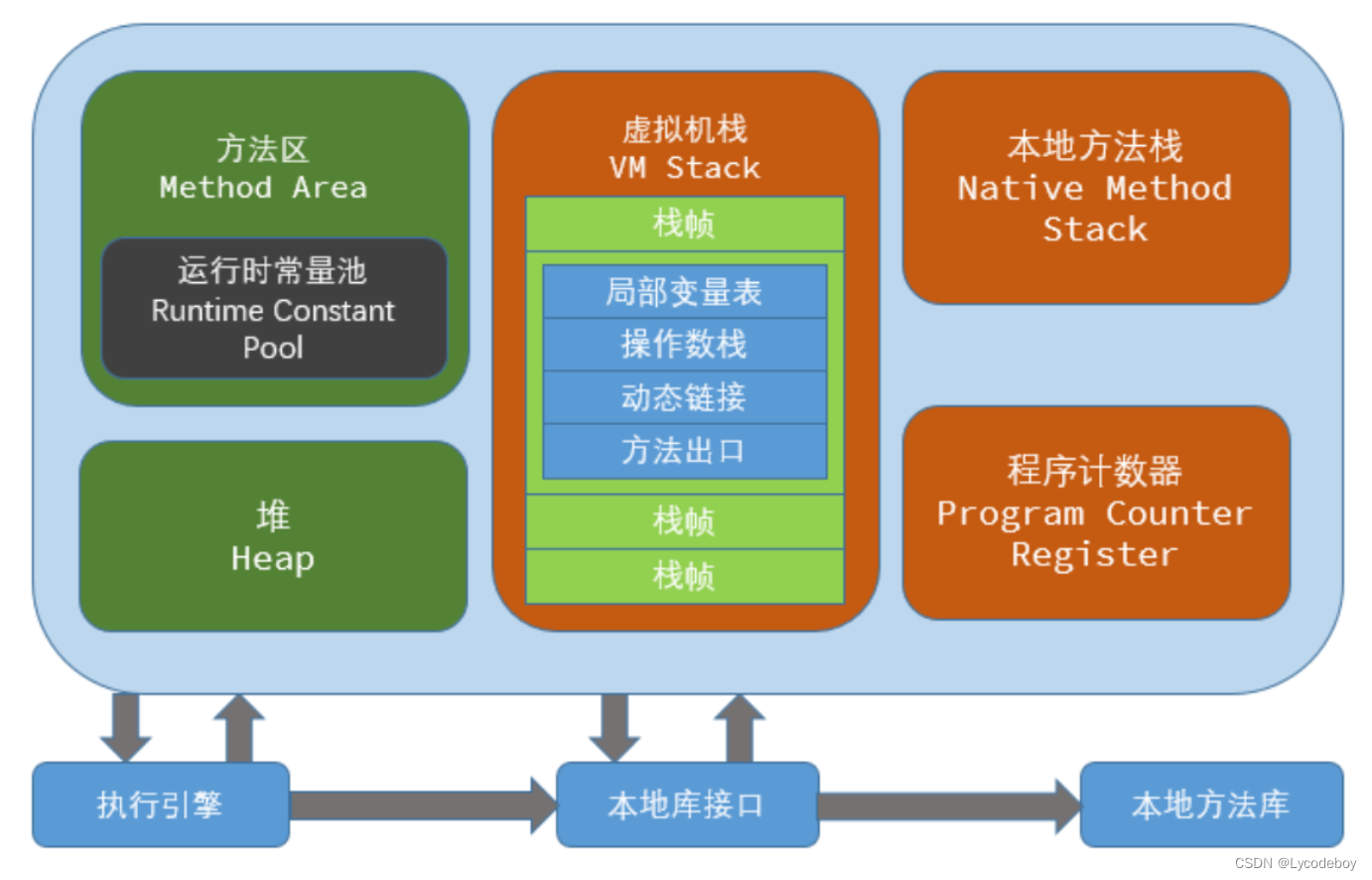 方法区
Method Area

运行时常量池
Runtime Constant Pool

堆
Heap

虚拟机栈
VM Stack

栈帧

局部变量表

操作数栈

动态链接

方法出口

栈帧

栈帧

本地方法栈
Native Method Stack

程序计数器
Program Counter Register

执行引擎

本地库接口

本地方法库

CSDN @Lycodeboy